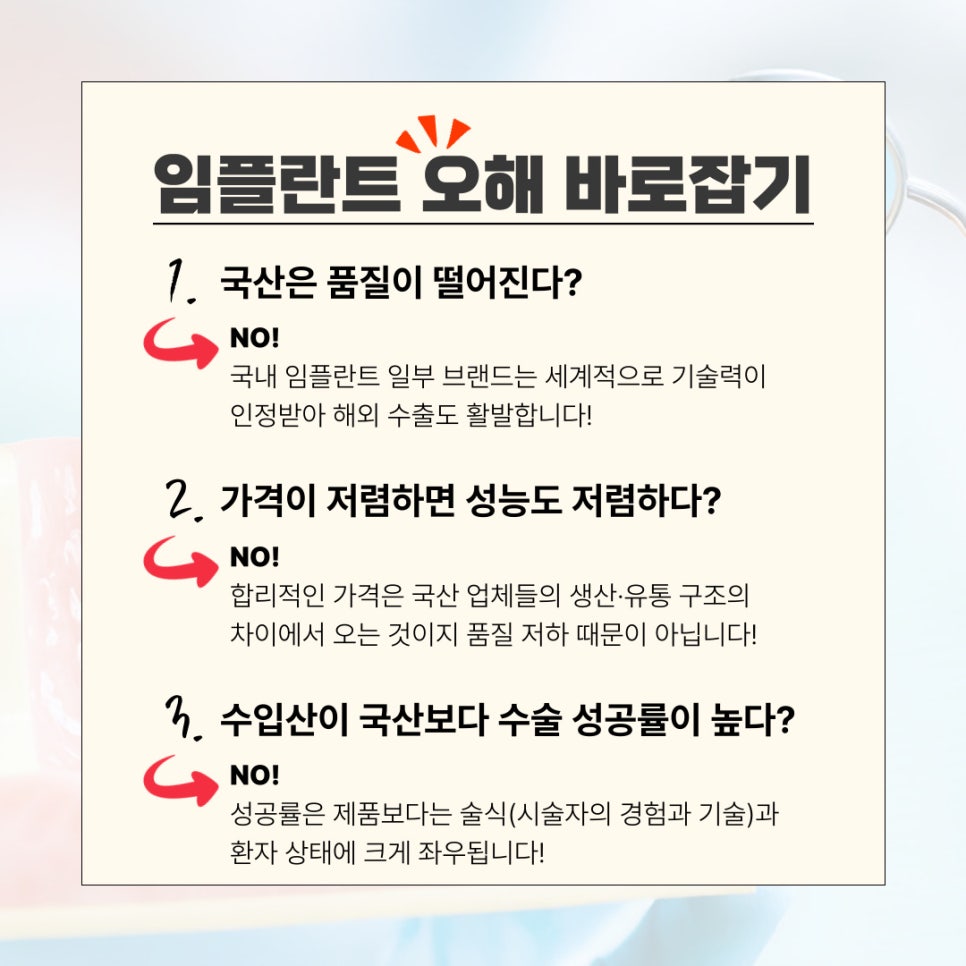 임플란트 오해 바로잡기

1. 국산은 품질이 떨어진다?

NO!
국내 임플란트 일부 브랜드는 세계적으로 기술력이 인정받아 해외 수출도 활발합니다!

2. 가격이 저렴하면 성능도 저렴하다?

NO!
합리적인 가격은 국산 업체들의 생산·유통 구조의 차이에서 오는 것이지 품질 저하 때문이 아닙니다!

3. 수입산이 국산보다 수술 성공률이 높다?

NO!
성공률은 제품보다는 술식(시술자의 경험과 기술)과 환자 상태에 크게 좌우됩니다!